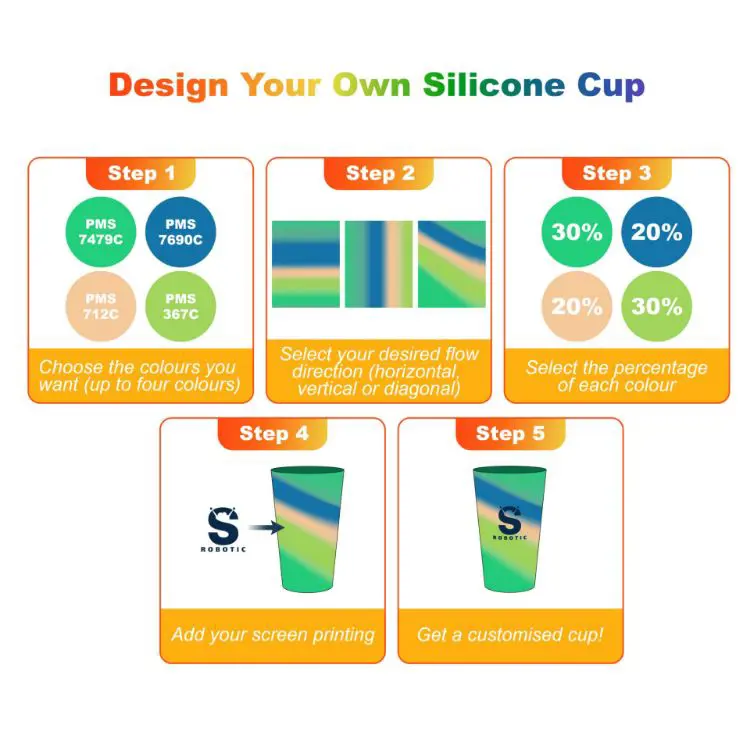 Design Your Own Silicone Cup

Step 1

PMS 7479C

PMS 7690C

PMS 712C

PMS 367C

Choose the colours you want (up to four colours)

Step 2

Select your desired flow direction (horizontal, vertical or diagonal)

Step 3

30%

20%

20%

30%

Select the percentage of each colour

Step 4

S
ROBOTIC

Add your screen printing

Step 5

S
ROBOTIC

Get a customised cup!